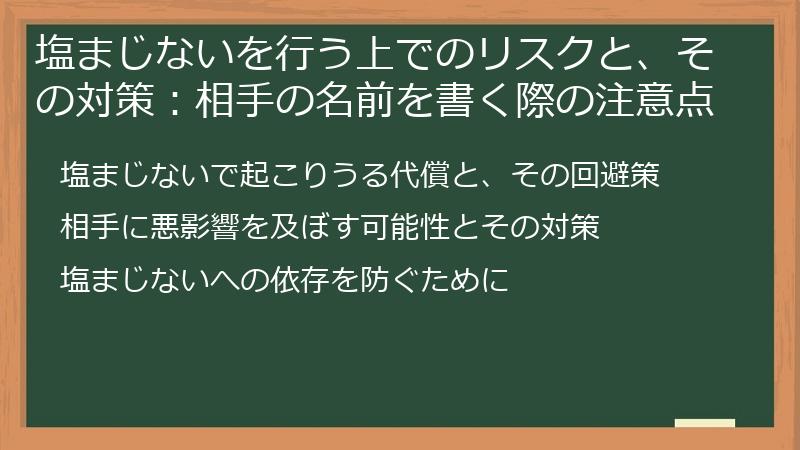 塩まじないを行う上でのリスクと、その対策：相手の名前を書く際の注意点

塩まじないで起こりうる代償と、その回避策

相手に悪影響を及ぼす可能性とその対策

塩まじないへの依存を防ぐために